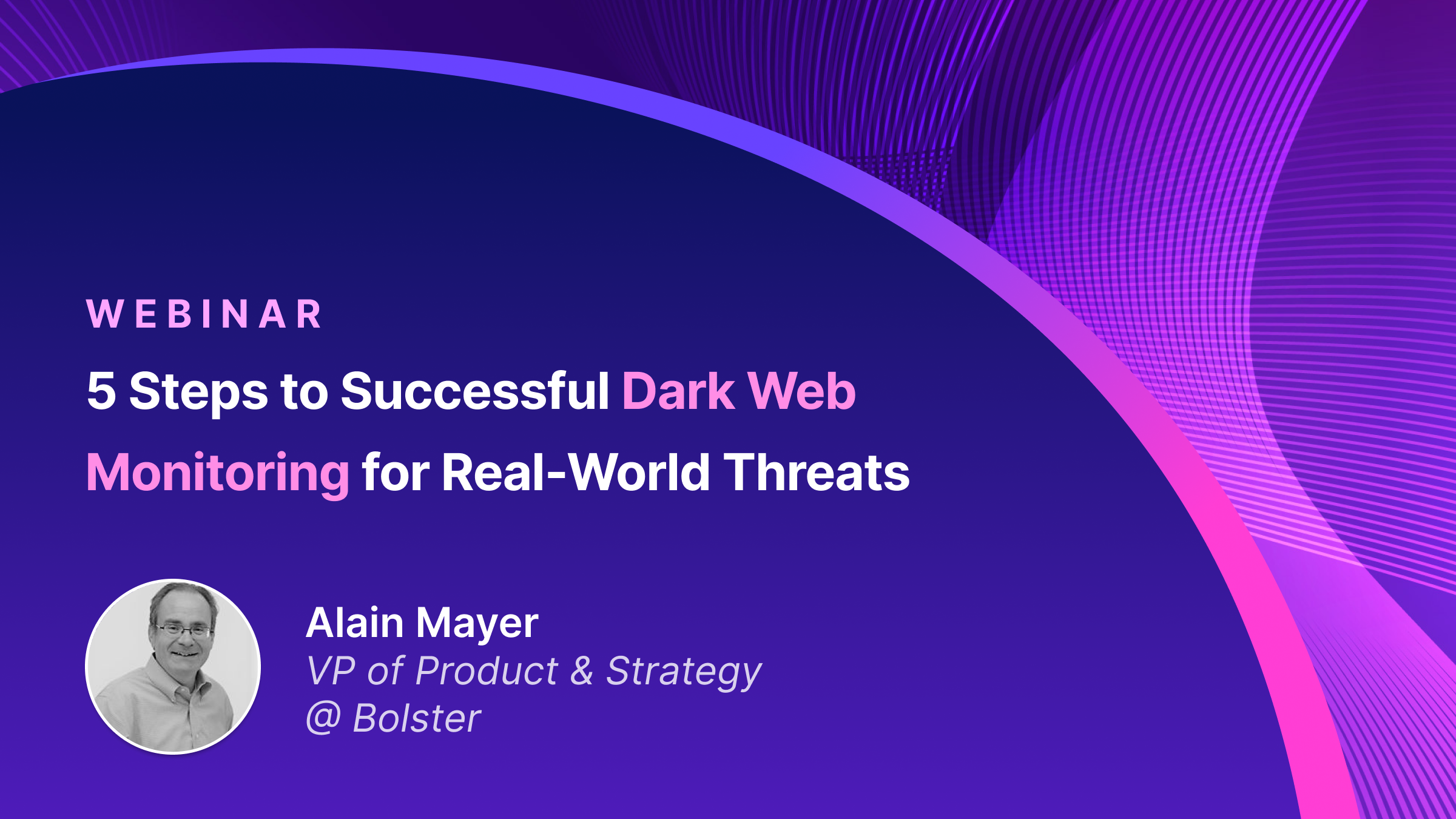 WEBINAR

5 Steps to Successful Dark Web Monitoring for Real-World Threats

Alain Mayer
VP of Product & Strategy
@ Bolster